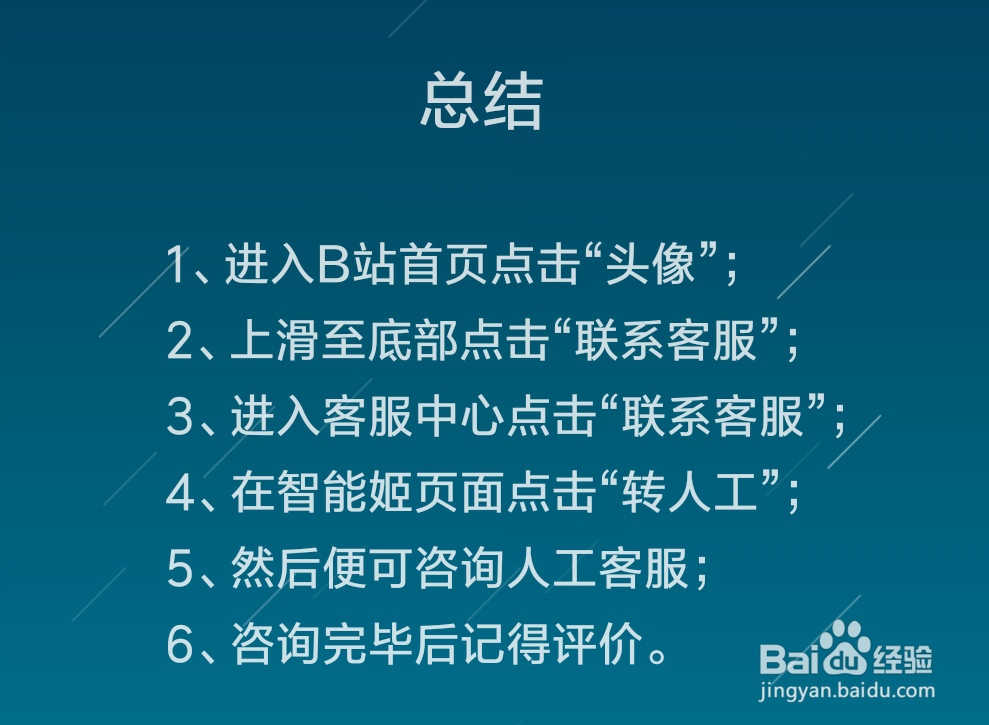 总结

1、进入B站首页点击“头像”；
2、上滑至底部点击“联系客服”；
3、进入客服中心点击“联系客服”；
4、在智能姬页面点击“转人工”；
5、然后便可咨询人工客服；
6、咨询完毕后记得评价。

Baidu经验
jingyan.baidu.com